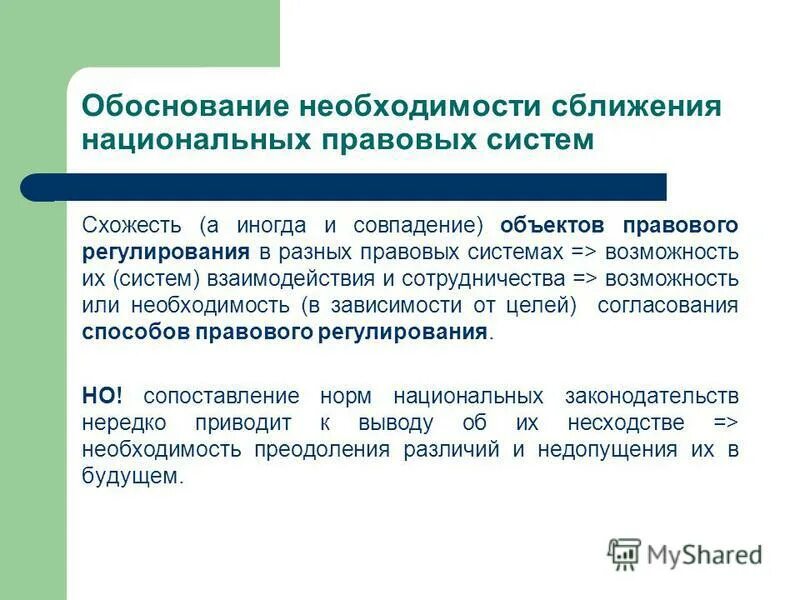 Обоснование необходимости сближения национальных правовых систем

Схожесть (а иногда и совпадение) объектов правового регулирования в разных правовых системах => возможность их (систем) взаимодействия и сотрудничества => возможность или необходимость (в зависимости от целей) согласования способов правового регулирования.

НО! сопоставление норм национальных законодательств нередко приводит к выводу об их несходстве => необходимость преодоления различий и недопущения их в будущем.

MyShared